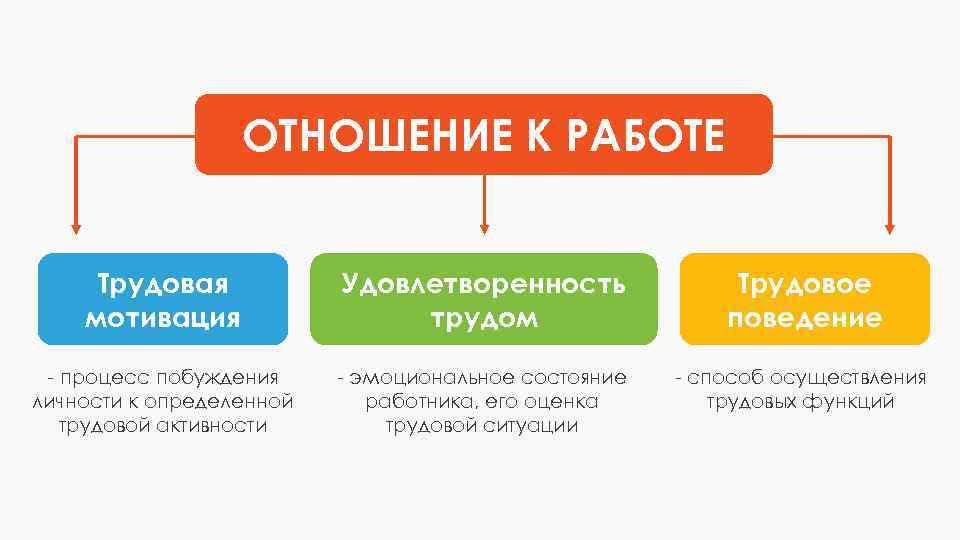 ОТНОШЕНИЕ К РАБОТЕ

Трудовая мотивация

- процесс побуждения личности к определенной трудовой активности

Удовлетворенность трудом

- эмоциональное состояние работника, его оценка трудовой ситуации

Трудовое поведение

- способ осуществления трудовых функций